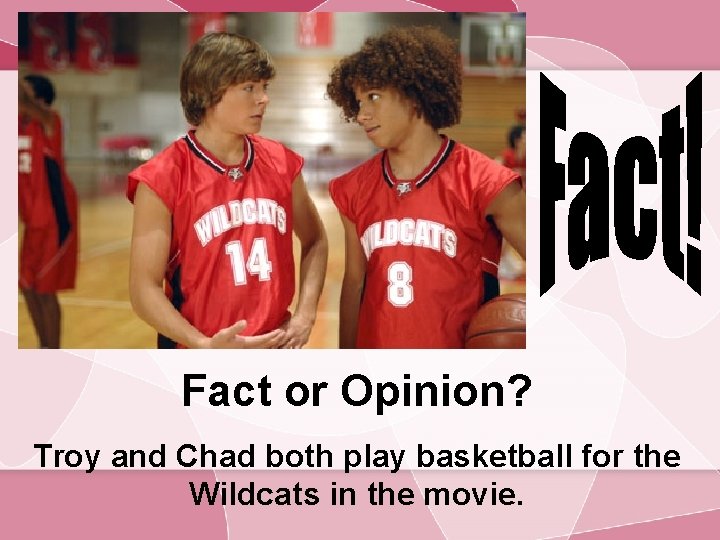 WILDCATS
14

WILDCATS
8

Fact!

Fact or Opinion?

Troy and Chad both play basketball for the Wildcats in the movie.